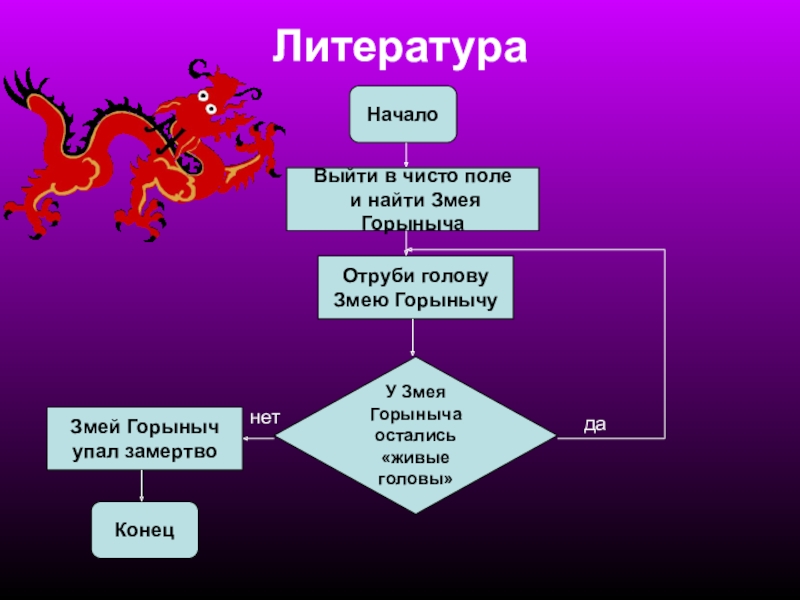 Литература

Начало

Выйти в чисто поле и найти Змея Горыныча

Отруби голову Змею Горынычу

У Змея Горыныча остались «живые головы»

нет

да

Змей Горыныч упал замертво

Конец